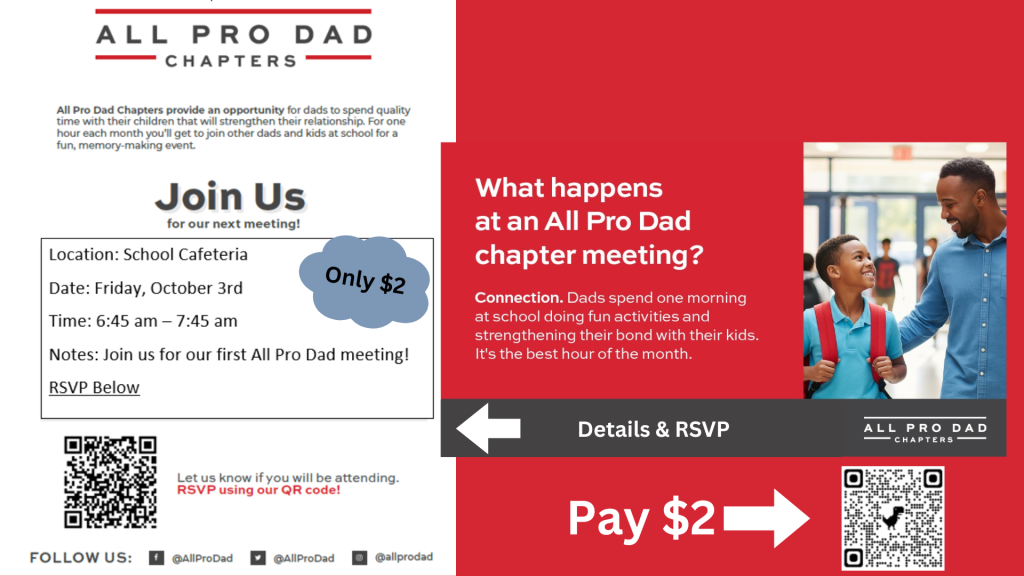 ALL PRO DAD
CHAPTERS

All Pro Dad Chapters provide an opportunity for dads to spend quality time with their children that will strengthen their relationship. For one hour each month you'll get to join other dads and kids at school for a fun, memory-making event.

Join Us
for our next meeting!

Location: School Cafeteria

Date: Friday, October 3rd

Time: 6:45 am – 7:45 am

Notes: Join us for our first All Pro Dad meeting!

RSVP Below

Only $2

Let us know if you will be attending.
RSVP using our QR code!

FOLLOW US: @AllProDad @AllProDad @allprodad

What happens at an All Pro Dad chapter meeting?

Connection. Dads spend one morning at school doing fun activities and strengthening their bond with their kids. It's the best hour of the month.

Details & RSVP

ALL PRO DAD
CHAPTERS

Pay $2